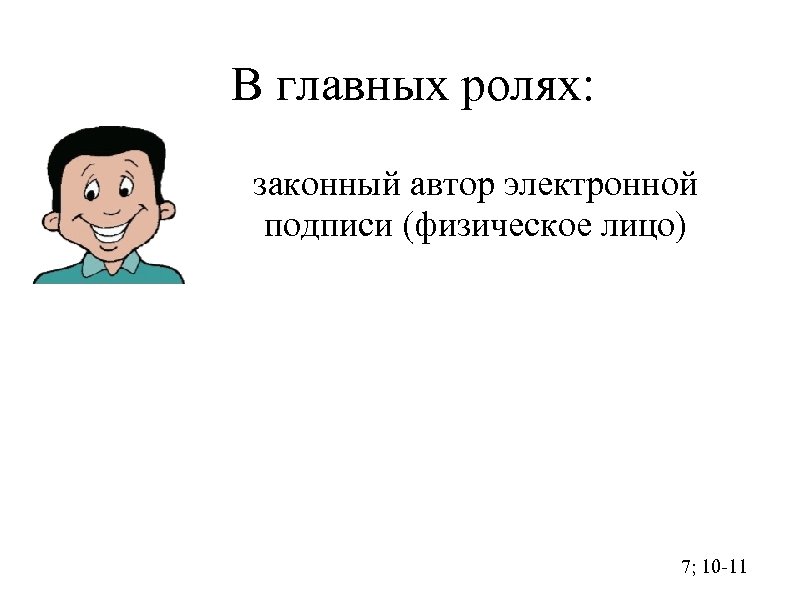 В главных ролях:

законный автор электронной подписи (физическое лицо)

7; 10-11